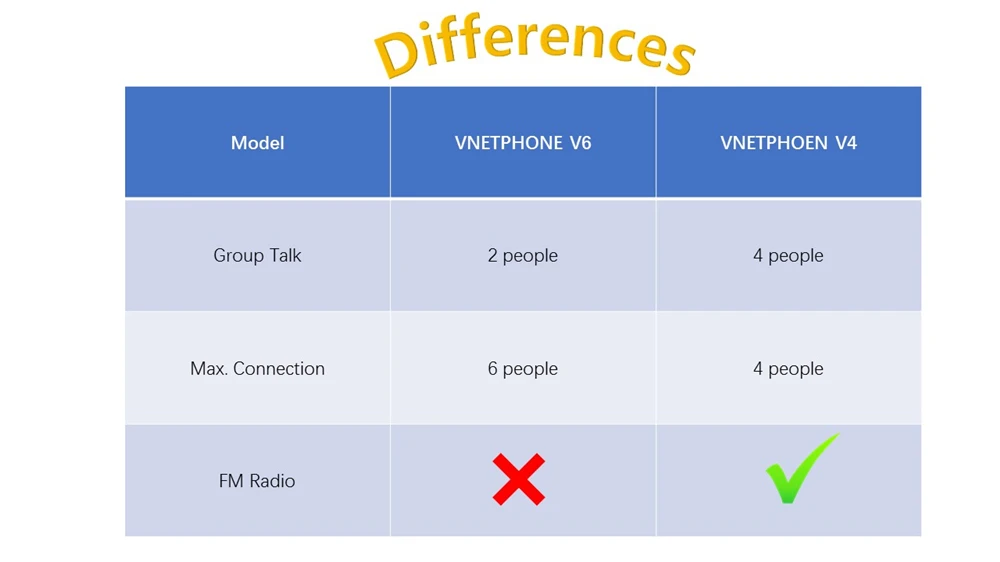 Differences

| Model | VNETPHONE V6 | VNETPHOEN V4 |
|---|---|---|
| Group Talk | 2 people | 4 people |
| Max. Connection | 6 people | 4 people |
| FM Radio | ✗ | ✓ |